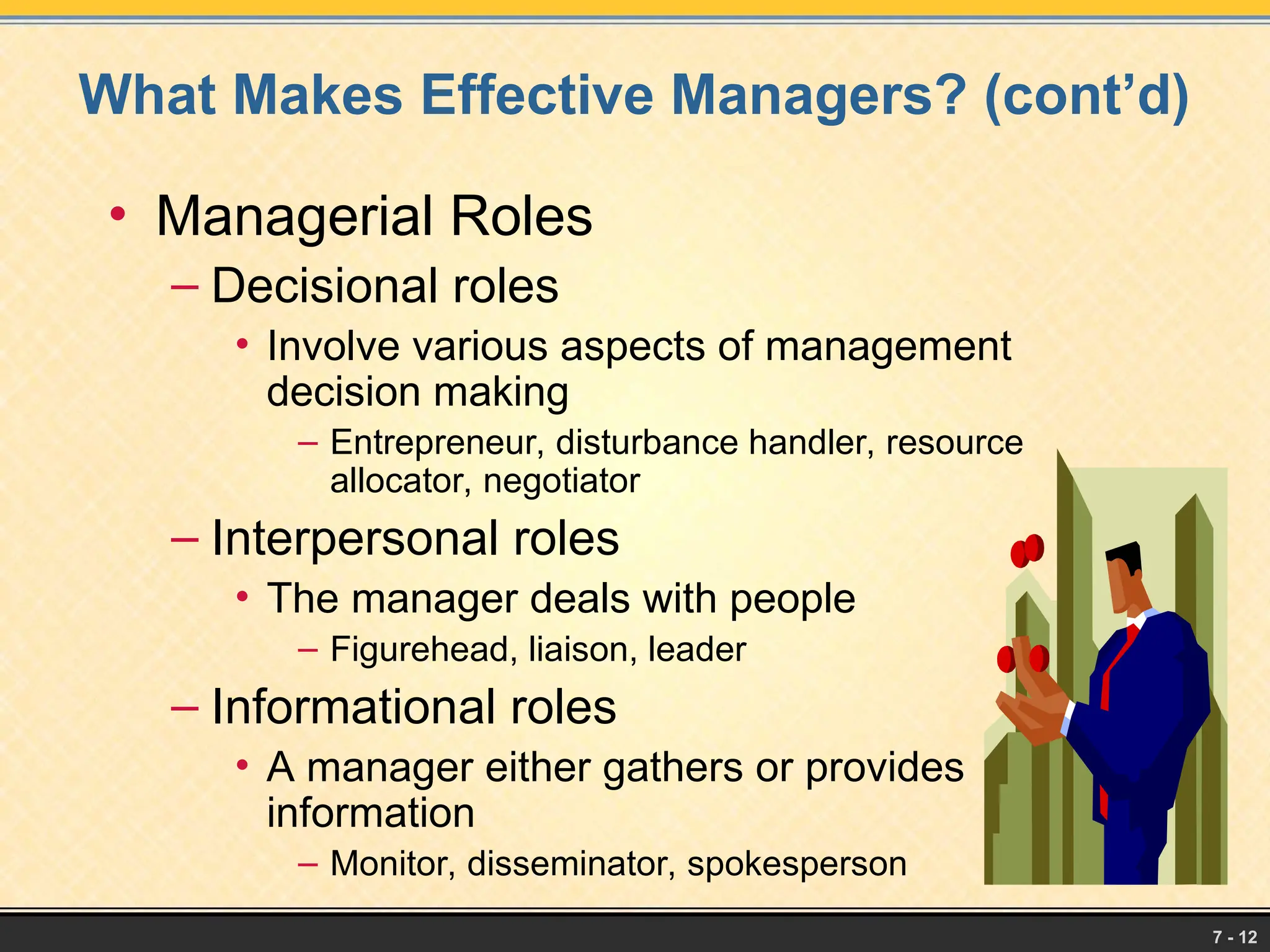 What Makes Effective Managers? (cont’d)

• Managerial Roles
– Decisional roles
• Involve various aspects of management decision making
– Entrepreneur, disturbance handler, resource allocator, negotiator
– Interpersonal roles
• The manager deals with people
– Figurehead, liaison, leader
– Informational roles
• A manager either gathers or provides information
– Monitor, disseminator, spokesperson

7 - 12